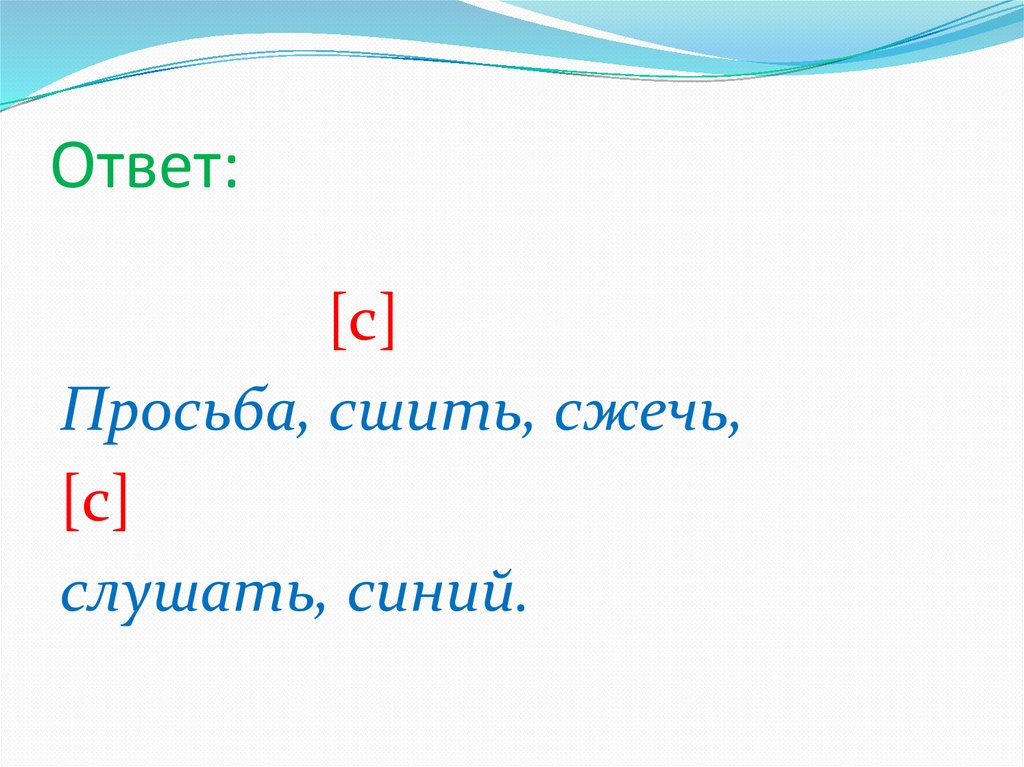 Ответ:

[с]
Просьба, сшить, сжечь,
[с]
слушать, синий.